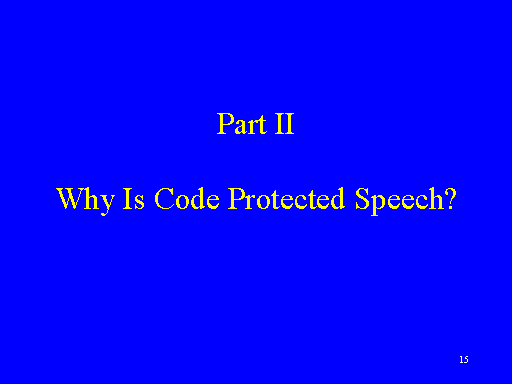 Part II

Why Is Code Protected Speech?

15